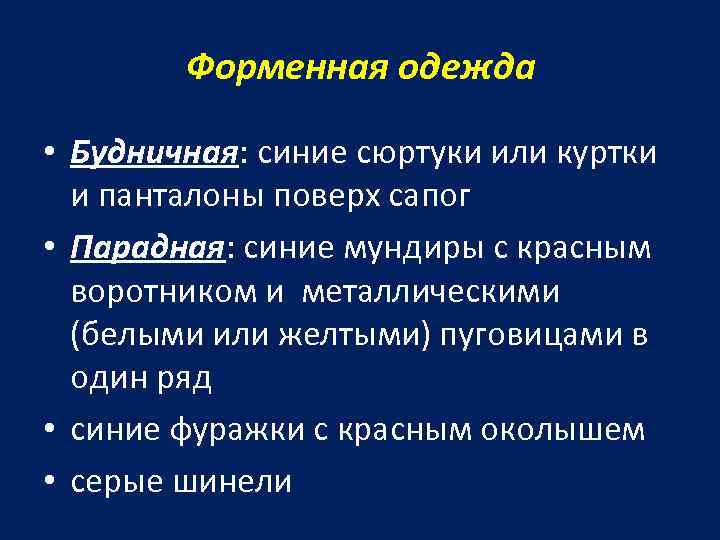 Форменная одежда

• Будничная: синие сюртуки или куртки и панталоны поверх сапог

• Парадная: синие мундиры с красным воротником и металлическими (белыми или желтыми) пуговицами в один ряд

• синие фуражки с красным околышем

• серые шинели